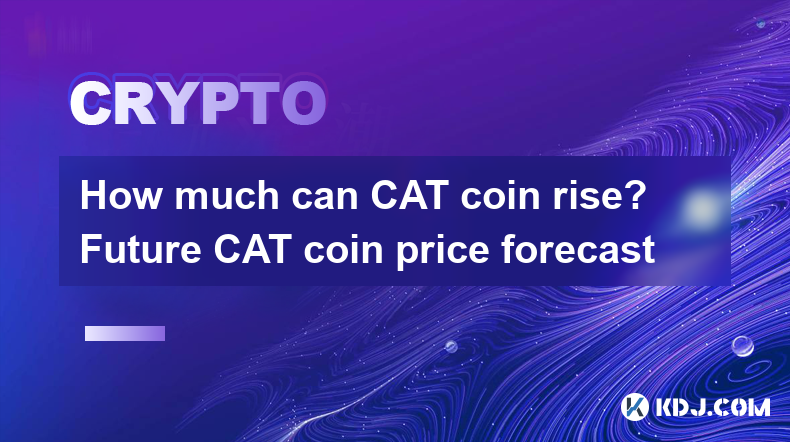 CRYPTO

How much can CAT coin rise? Future CAT coin price forecast

KDJ.COM